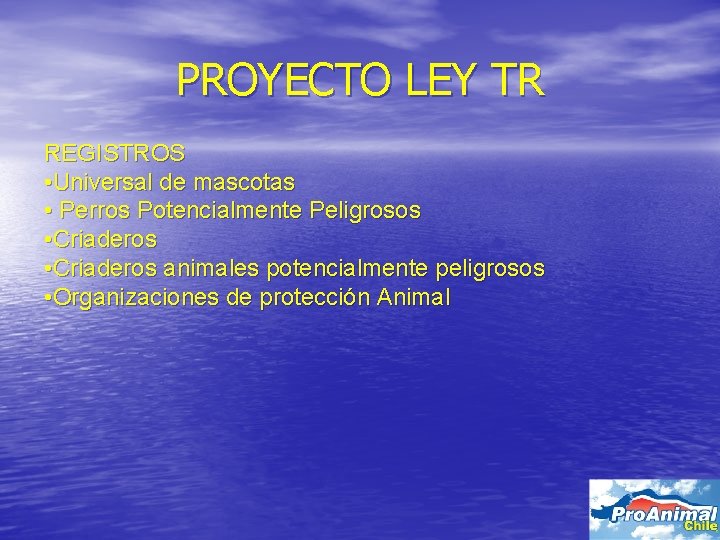 PROYECTO LEY TR

REGISTROS
•Universal de mascotas
• Perros Potencialmente Peligrosos
•Criaderos
•Criaderos animales potencialmente peligrosos
•Organizaciones de protección Animal

ProAnimal
Chile